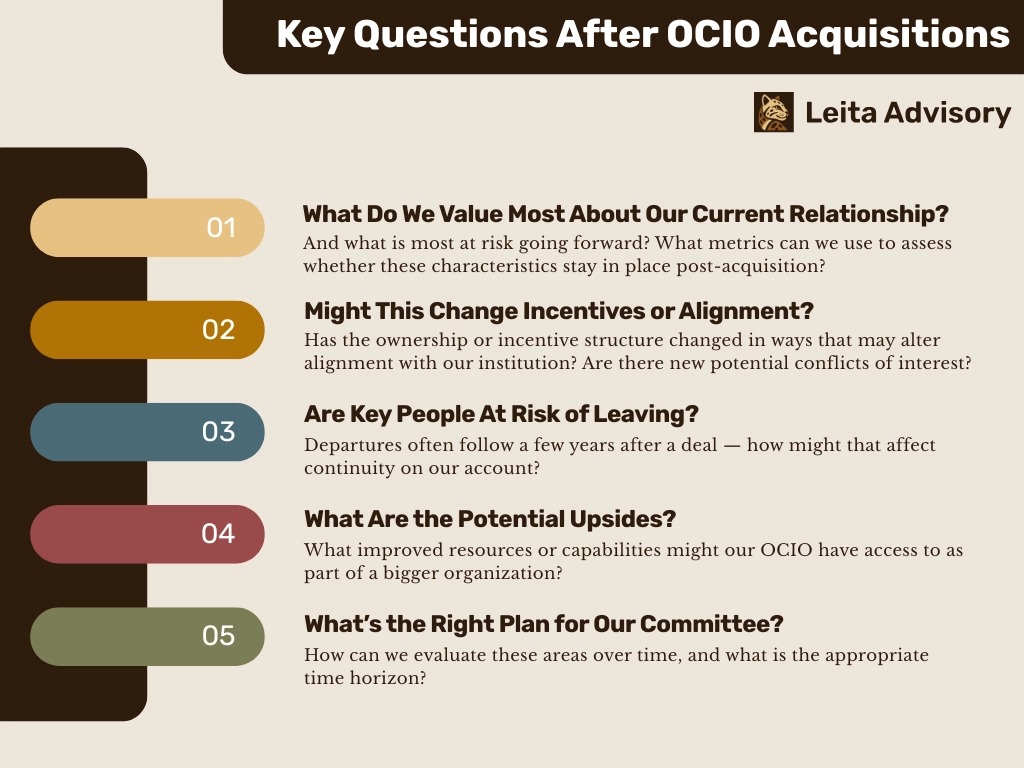 Key Questions After OCIO Acquisitions

Leita Advisory

01

What Do We Value Most About Our Current Relationship?
And what is most at risk going forward? What metrics can we use to assess whether these characteristics stay in place post-acquisition?

02

Might This Change Incentives or Alignment?
Has the ownership or incentive structure changed in ways that may alter alignment with our institution? Are there new potential conflicts of interest?

03

Are Key People At Risk of Leaving?
Departures often follow a few years after a deal — how might that affect continuity on our account?

04

What Are the Potential Upsides?
What improved resources or capabilities might our OCIO have access to as part of a bigger organization?

05

What's the Right Plan for Our Committee?
How can we evaluate these areas over time, and what is the appropriate time horizon?